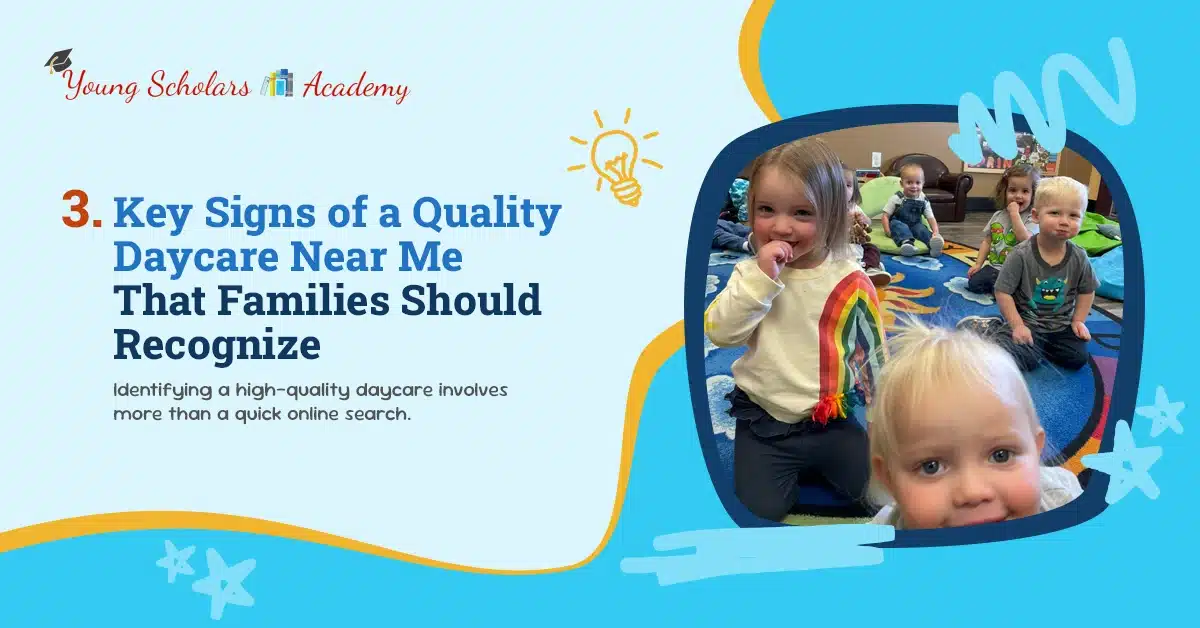 Young Scholars Academy

3. Key Signs of a Quality Daycare Near Me That Families Should Recognize

Identifying a high-quality daycare involves more than a quick online search.